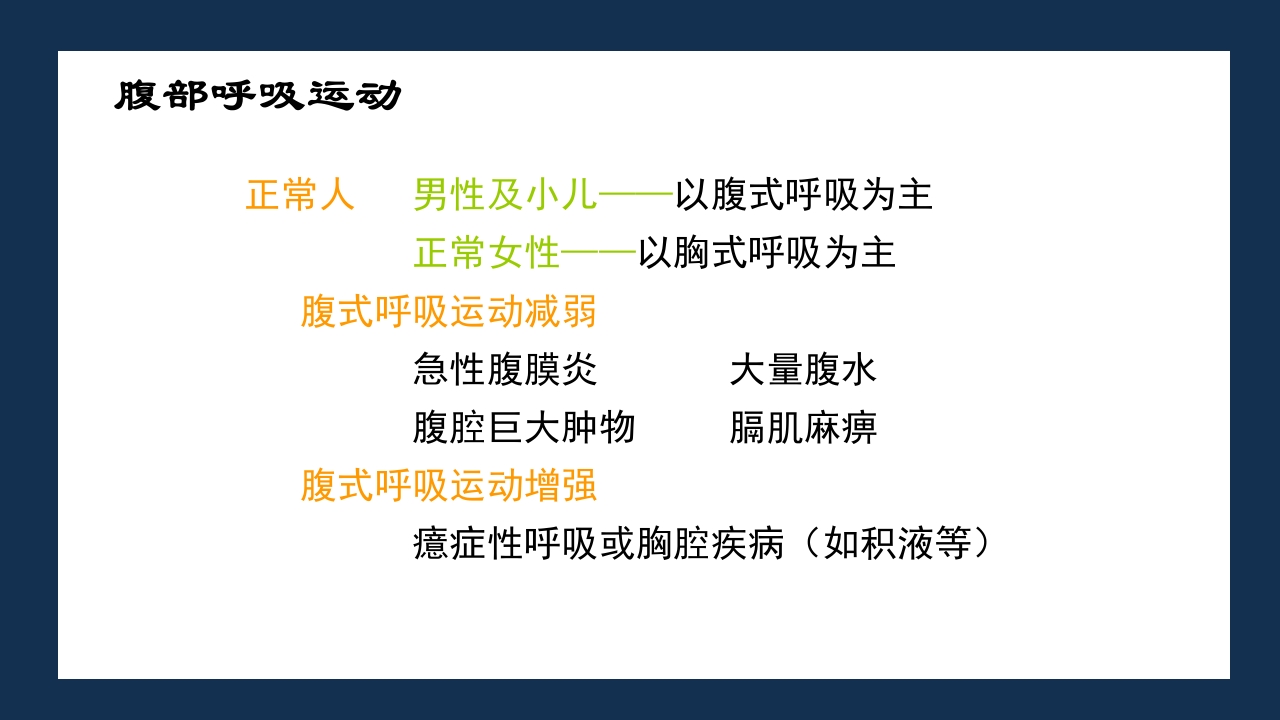 腹部呼吸运动

正常人　男性及小儿——以腹式呼吸为主
正常女性——以胸式呼吸为主

腹式呼吸运动减弱

急性腹膜炎　大量腹水
腹腔巨大肿物　膈肌麻痹

腹式呼吸运动增强

癔症性呼吸或胸腔疾病（如积液等）